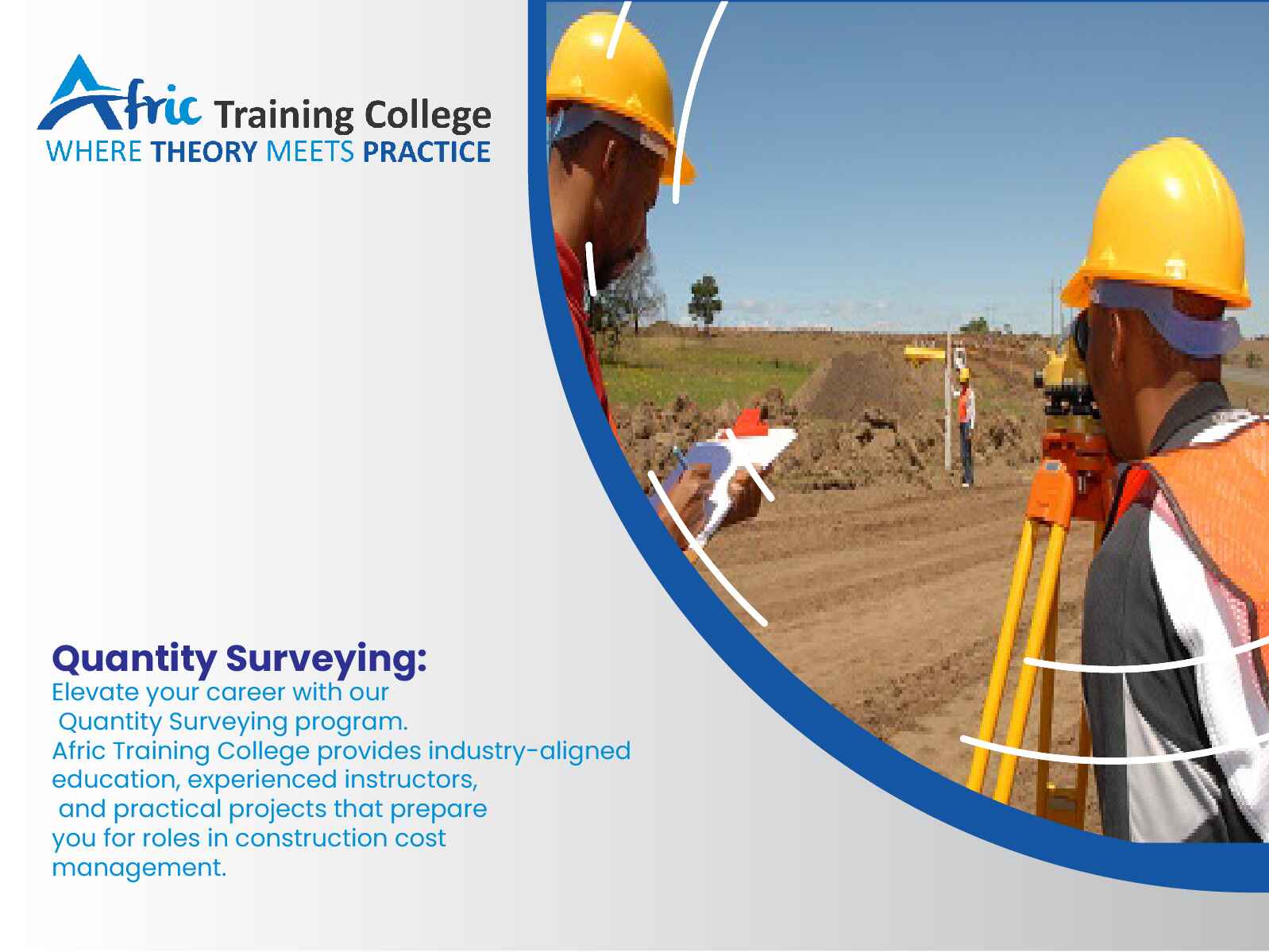 Afric Training College
WHERE THEORY MEETS PRACTICE

Quantity Surveying:
Elevate your career with our Quantity Surveying program. Afric Training College provides industry-aligned education, experienced instructors, and practical projects that prepare you for roles in construction cost management.